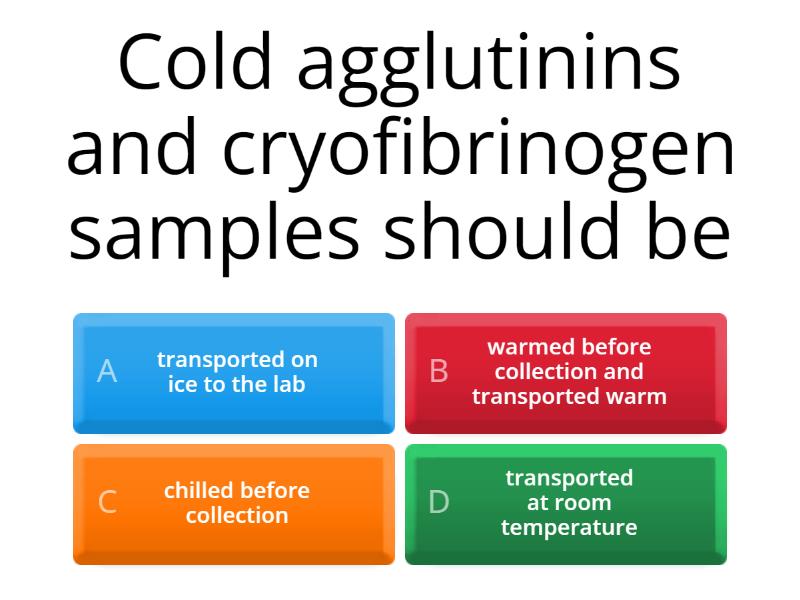 Cold agglutinins and cryofibrinogen samples should be

A transported on ice to the lab

B warmed before collection and transported warm

C chilled before collection

D transported at room temperature